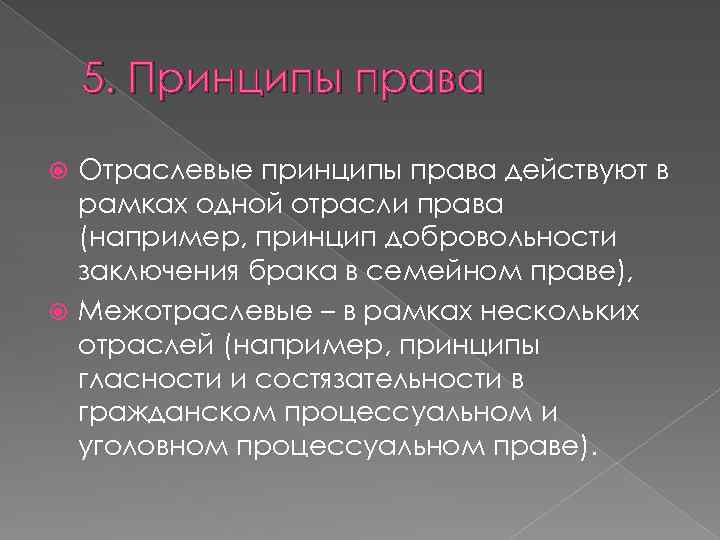 5. Принципы права

Отраслевые принципы права действуют в рамках одной отрасли права (например, принцип добровольности заключения брака в семейном праве),

Межотраслевые – в рамках нескольких отраслей (например, принципы гласности и состязательности в гражданском процессуальном и уголовном процессуальном праве).